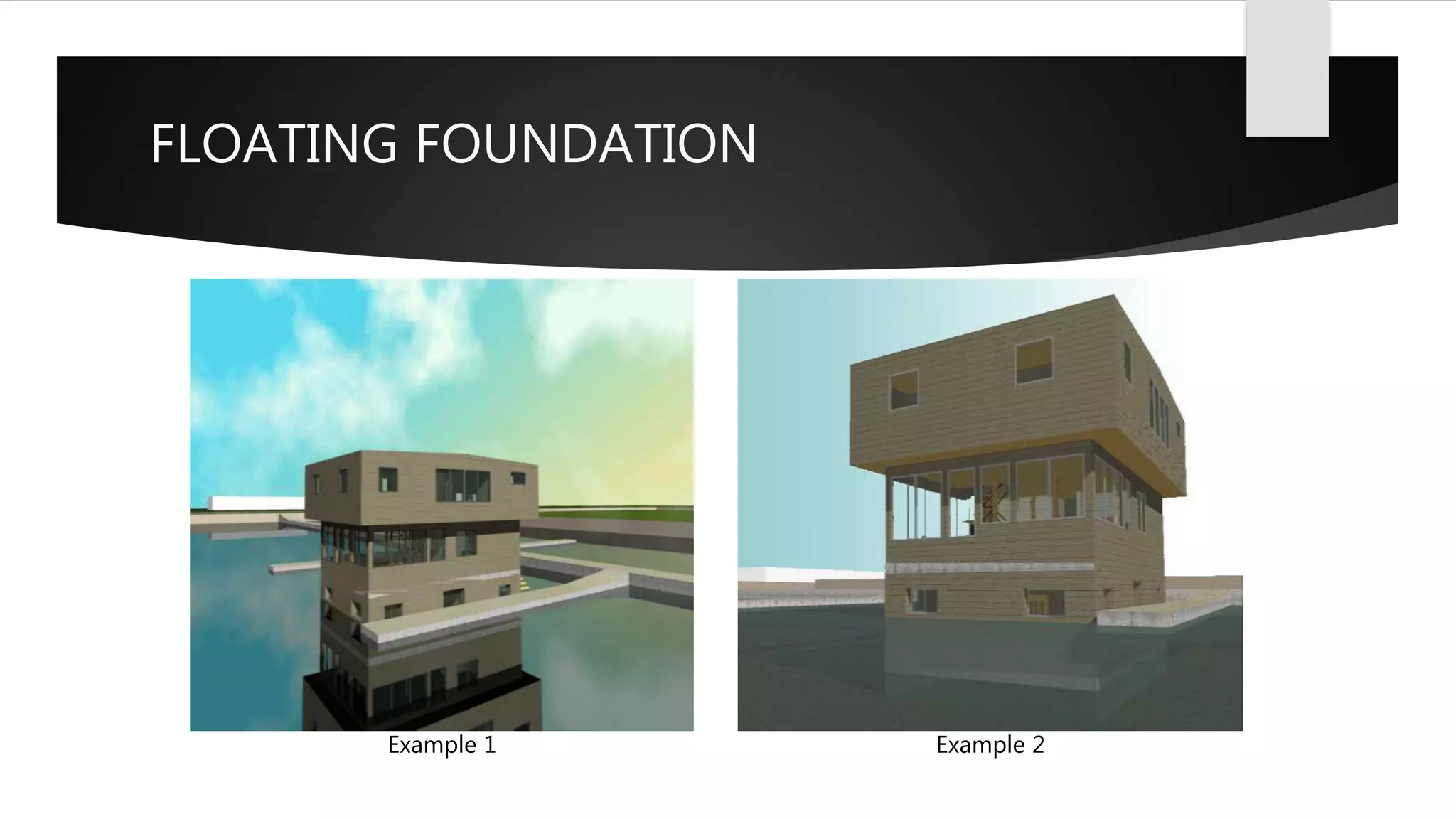 FLOATING FOUNDATION

Example 1

Example 2